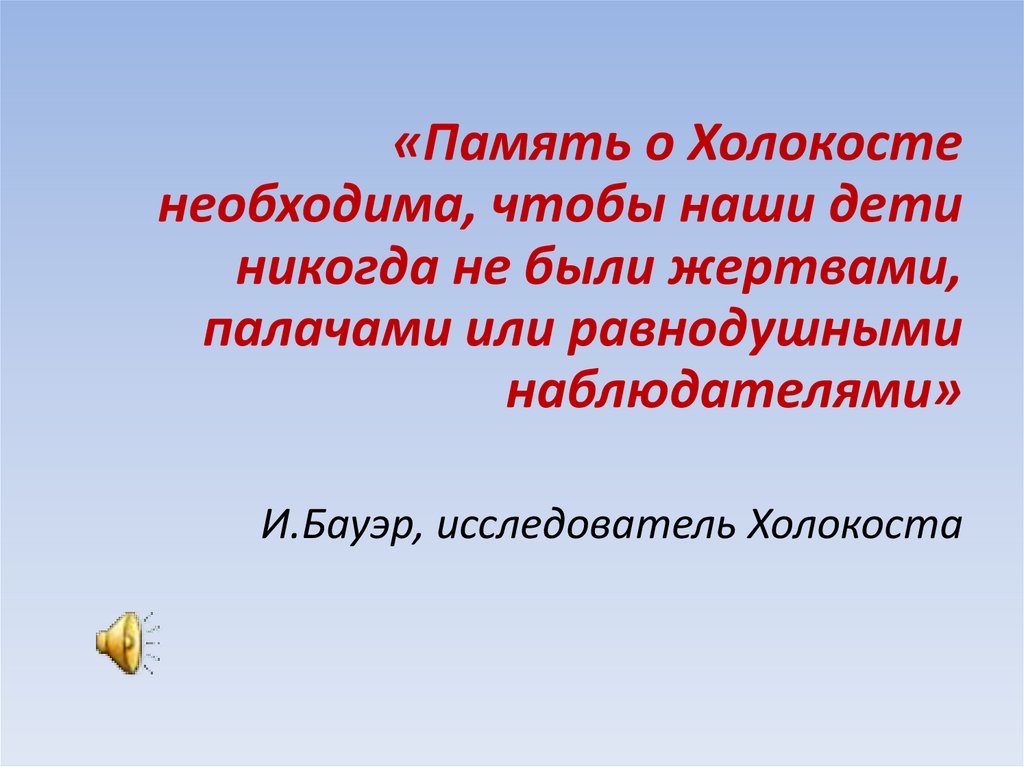 «Память о Холокосте необходима, чтобы наши дети никогда не были жертвами, палачами или равнодушными наблюдателями»

И.Бауэр, исследователь Холокоста